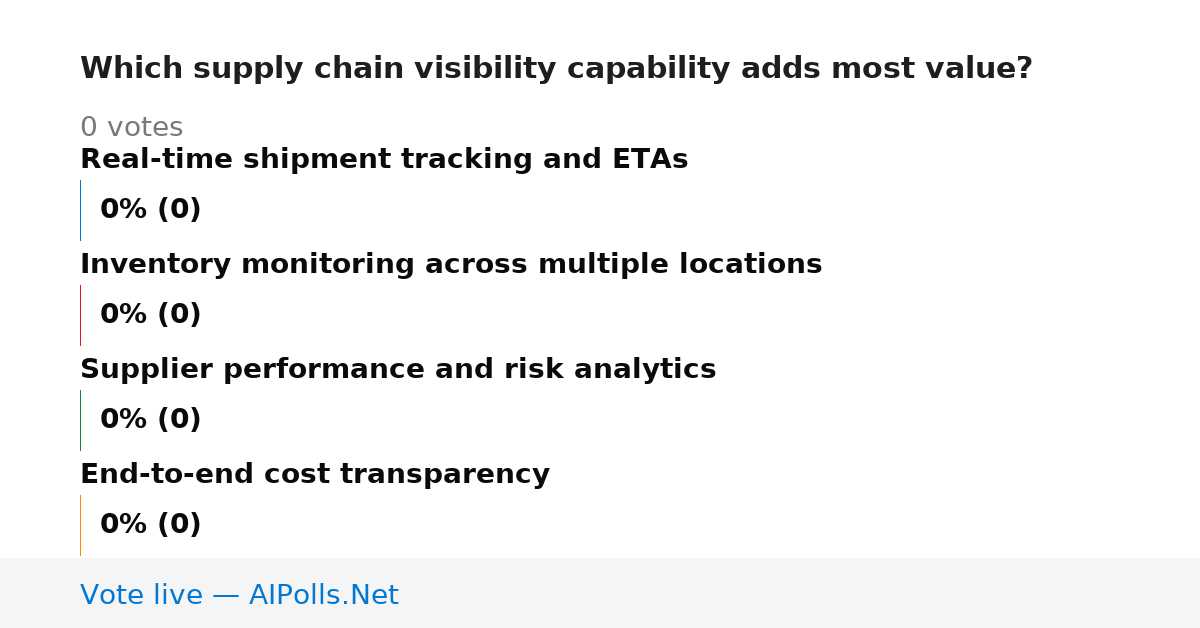 Which supply chain visibility capability adds most value?

0 votes

Real-time shipment tracking and ETAs

0% (0)

Inventory monitoring across multiple locations

0% (0)

Supplier performance and risk analytics

0% (0)

End-to-end cost transparency

0% (0)

Vote live — AIPolls.Net